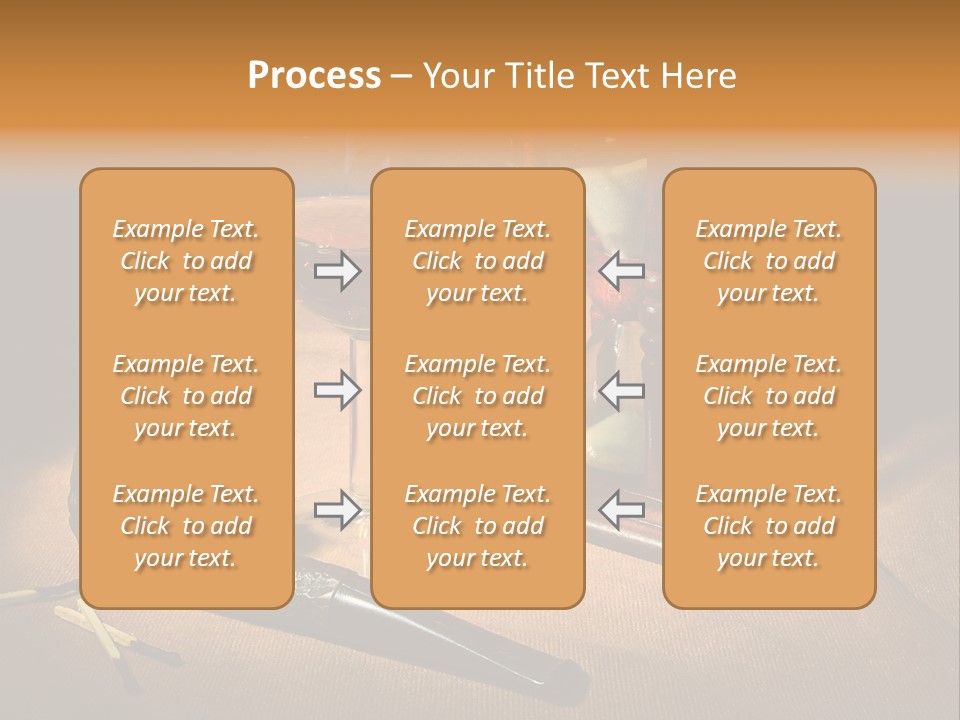 Process – Your Title Text Here

Example Text. Click to add your text.

Example Text. Click to add your text.

Example Text. Click to add your text.

Example Text. Click to add your text.

Example Text. Click to add your text.

Example Text. Click to add your text.

Example Text. Click to add your text.

Example Text. Click to add your text.

Example Text. Click to add your text.